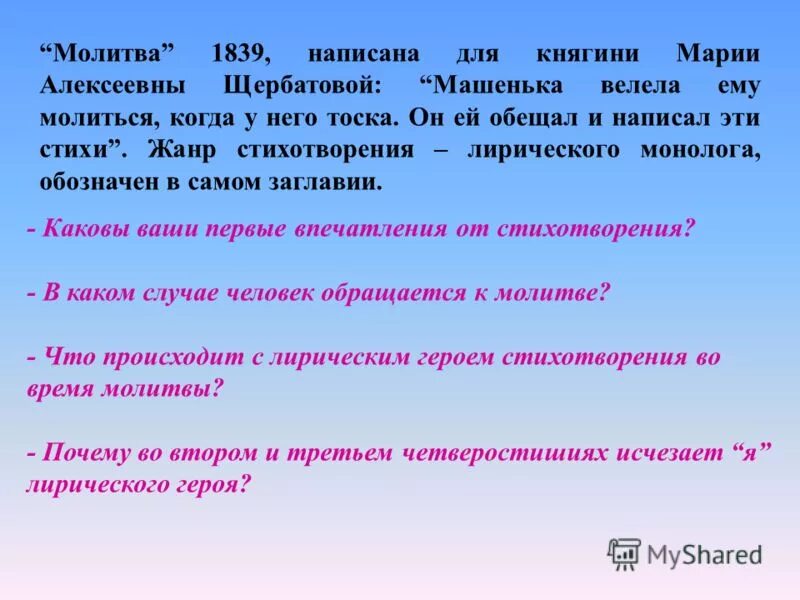 “Молитва” 1839, написана для княгини Марии Алексеевны Щербатовой: “Машенька велела ему молиться, когда у него тоска. Он ей обещал и написал эти стихи”. Жанр стихотворения – лирического монолога, обозначен в самом заглавии.

- Каковы ваши первые впечатления от стихотворения?

- В каком случае человек обращается к молитве?

- Что происходит с лирическим героем стихотворения во время молитвы?

- Почему во втором и третьем четверостишиях исчезает “я” лирического героя?

MyShared